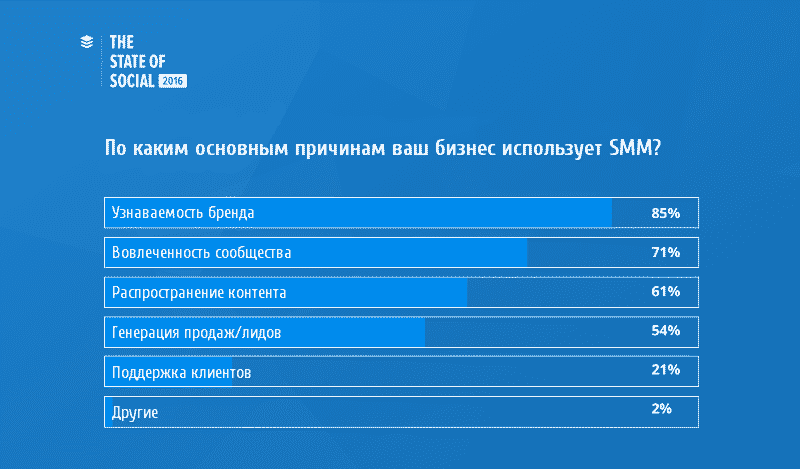 THE STATE OF SOCIAL 2016

По каким основным причинам ваш бизнес использует SMM?

Узнаваемость бренда 85%

Вовлеченность сообщества 71%

Распространение контента 61%

Генерация продаж/лидов 54%

Поддержка клиентов 21%

Другие 2%